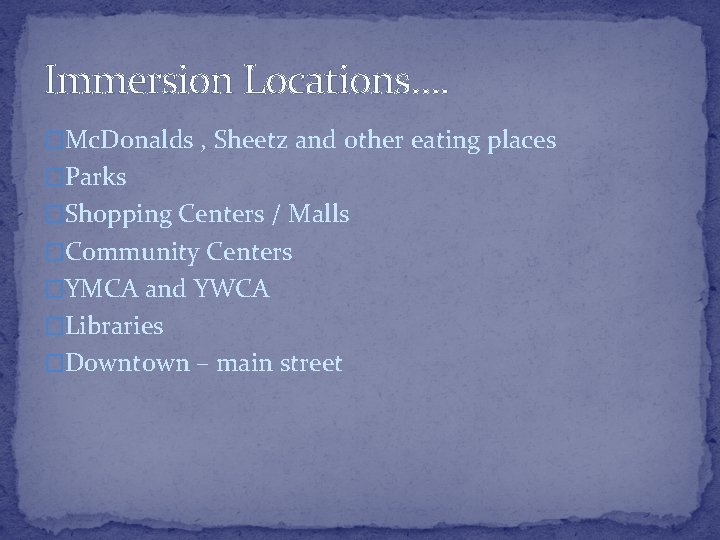 Immersion Locations….

McDonalds , Sheetz and other eating places
Parks
Shopping Centers / Malls
Community Centers
YMCA and YWCA
Libraries
Downtown – main street